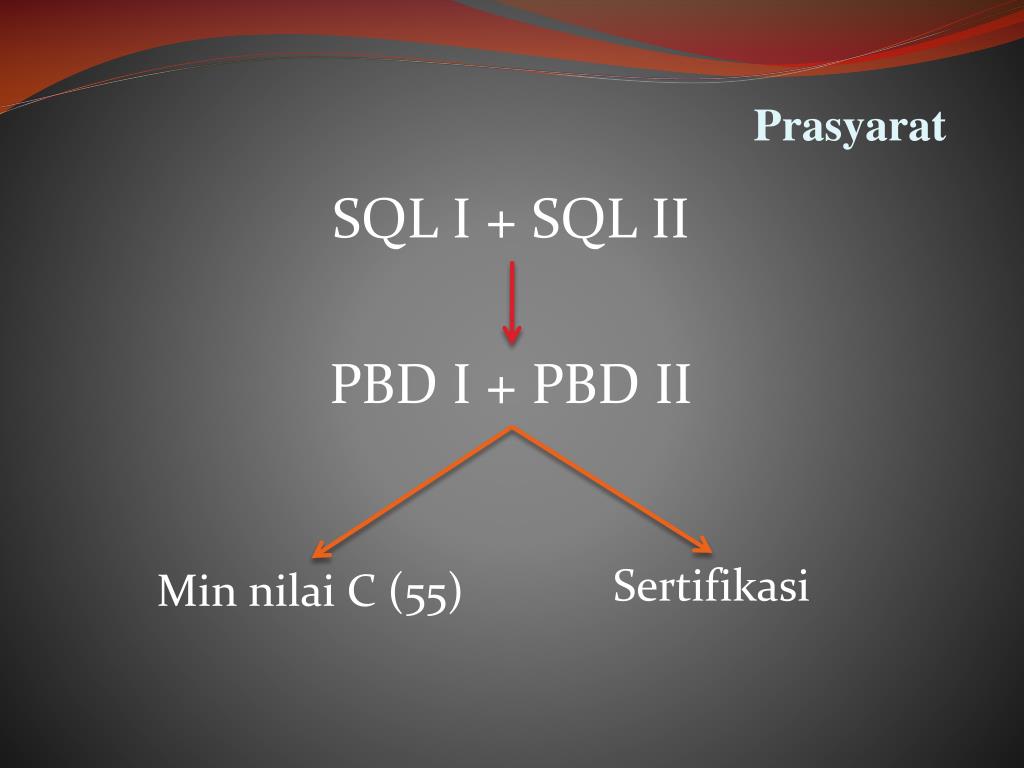 Prasyarat

SQL I + SQL II

PBD I + PBD II

Min nilai C (55)

Sertifikasi